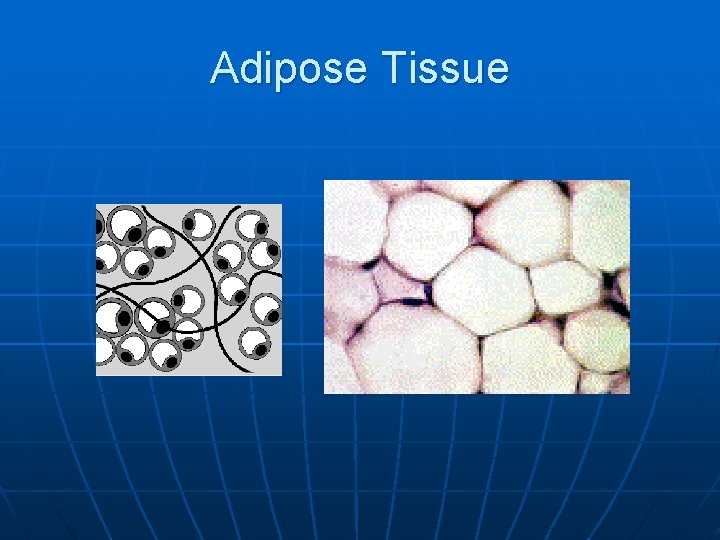 Adipose Tissue